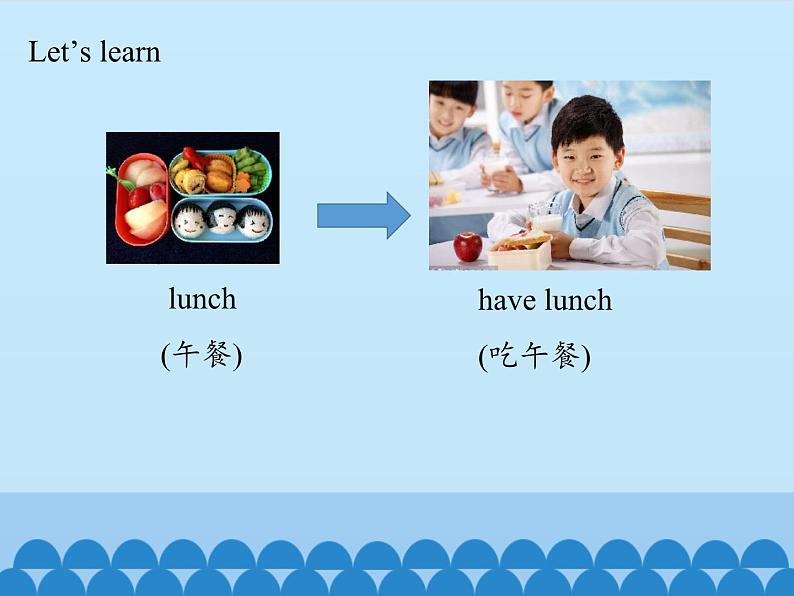 Let’s learn

lunch

(午餐)

have lunch

(吃午餐)